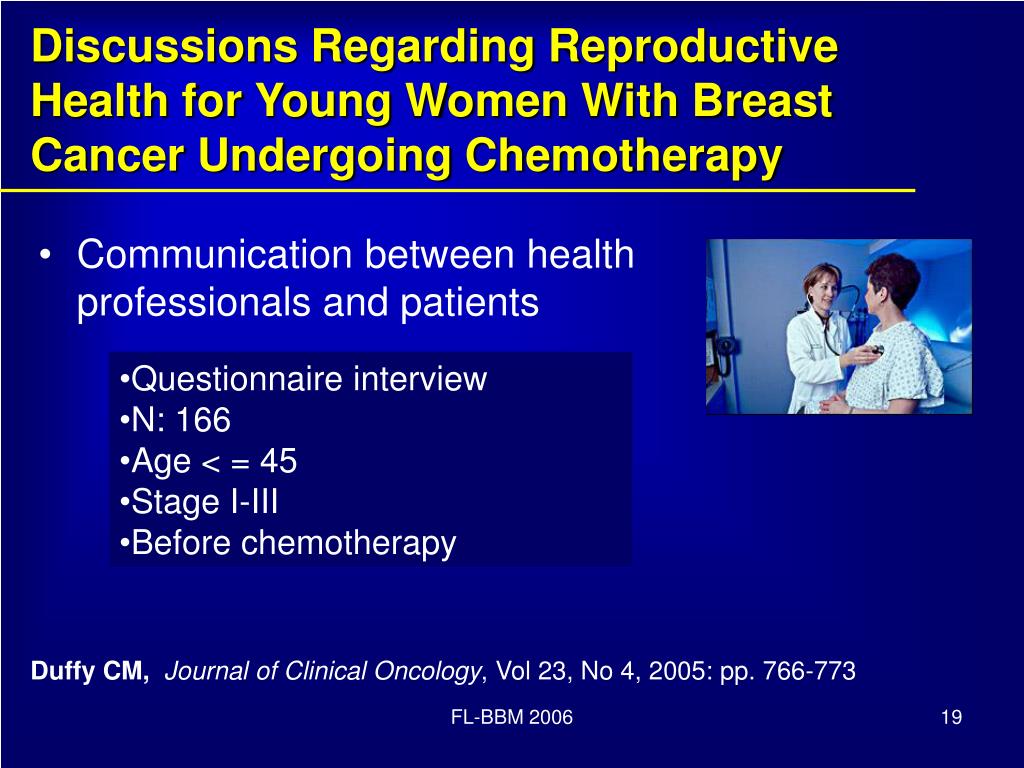 Discussions Regarding Reproductive Health for Young Women With Breast Cancer Undergoing Chemotherapy

• Communication between health professionals and patients

•Questionnaire interview
•N: 166
•Age < = 45
•Stage I-III
•Before chemotherapy

Duffy CM, Journal of Clinical Oncology, Vol 23, No 4, 2005: pp. 766-773

FL-BBM 2006

19